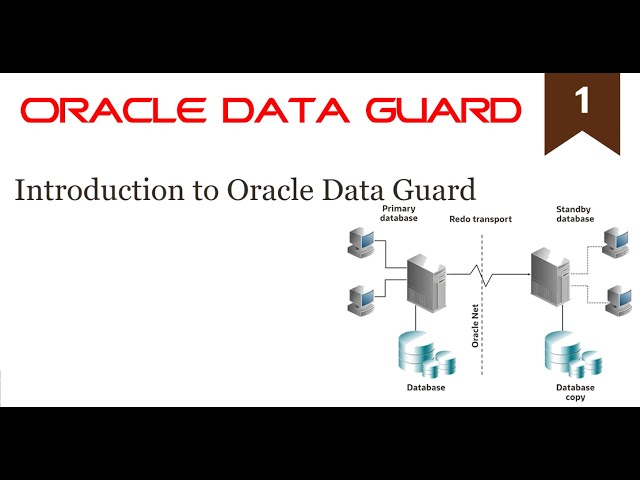 ORACLE DATA GUARD

1

Introduction to Oracle Data Guard

Primary database

Redo transport

Standby database

Oracle Net

Database

Database copy